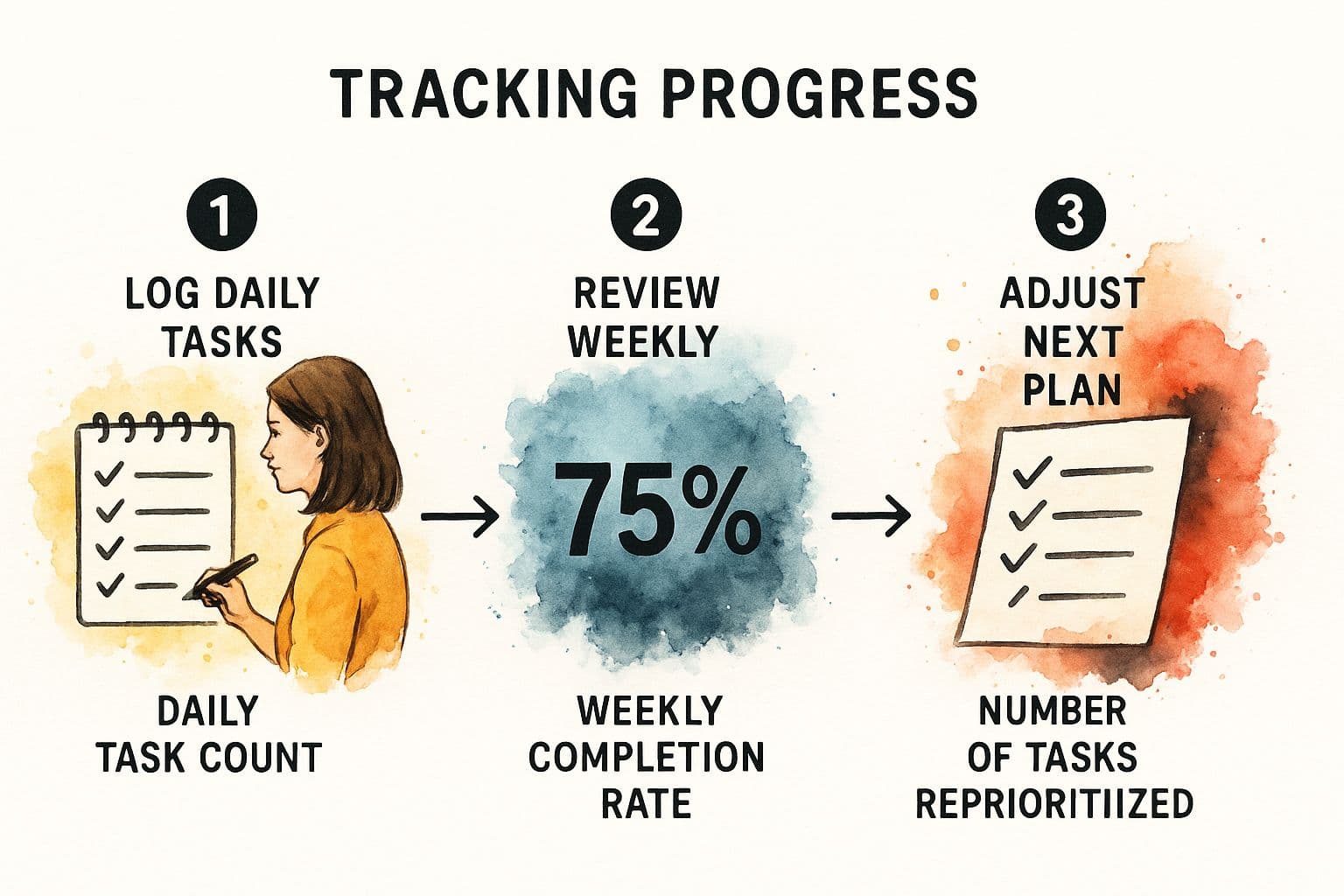 TRACKING PROGRESS

1
LOG DAILY TASKS

DAILY TASK COUNT

2
REVIEW WEEKLY

75%

WEEKLY COMPLETION RATE

3
ADJUST NEXT PLAN

NUMBER OF TASKS REPRIORITIIZED